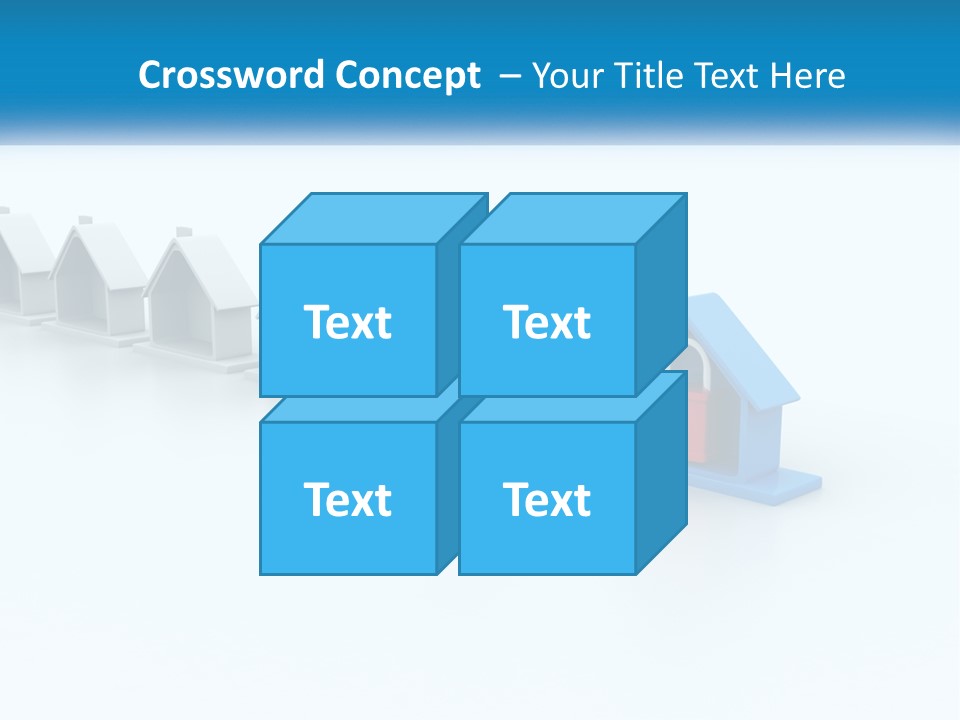 Crossword Concept – Your Title Text Here

Text

Text

Text

Text